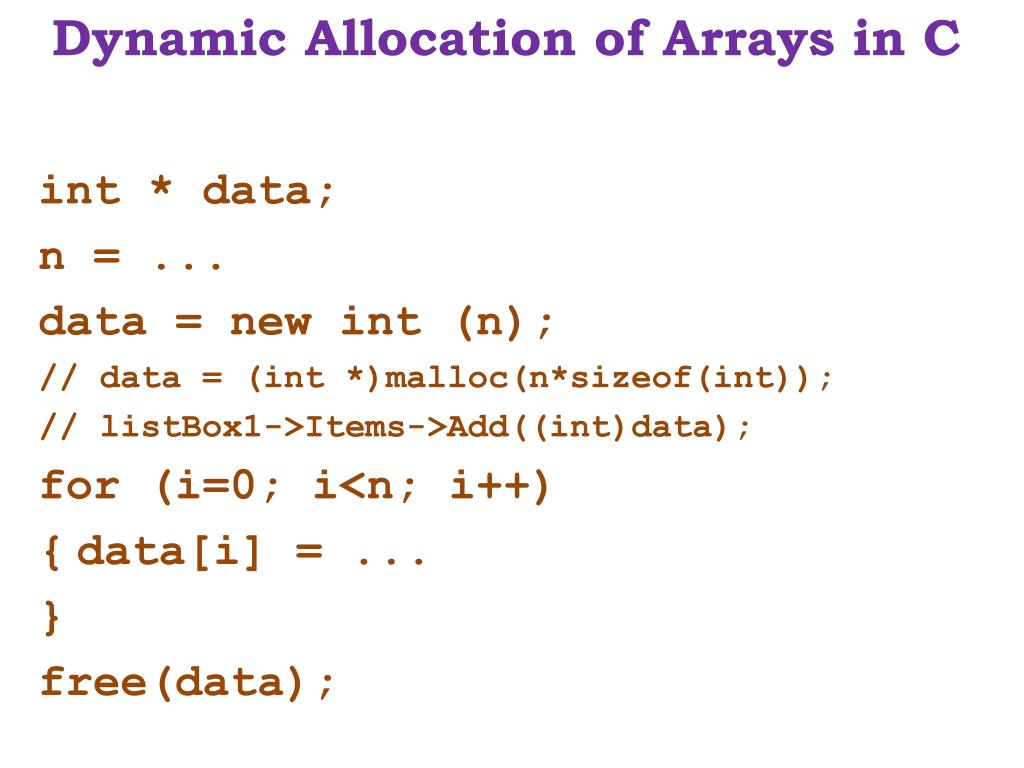 Dynamic Allocation of Arrays in C

int * data;
n = ...
data = new int (n);
// data = (int *)malloc(n*sizeof(int));
// listBox1->Items->Add((int)data);
for (i=0; i<n; i++)
{ data[i] = ...
}
free(data);